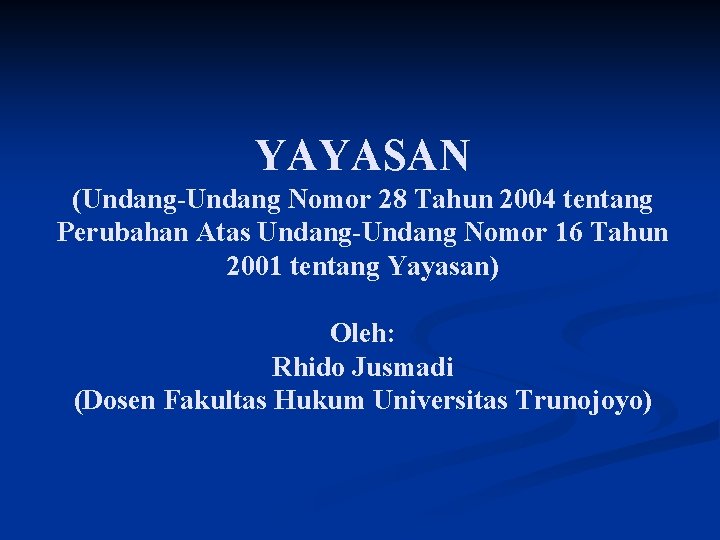 YAYASAN
(Undang-Undang Nomor 28 Tahun 2004 tentang Perubahan Atas Undang-Undang Nomor 16 Tahun 2001 tentang Yayasan)

Oleh:
Rhido Jusmadi
(Dosen Fakultas Hukum Universitas Trunojoyo)